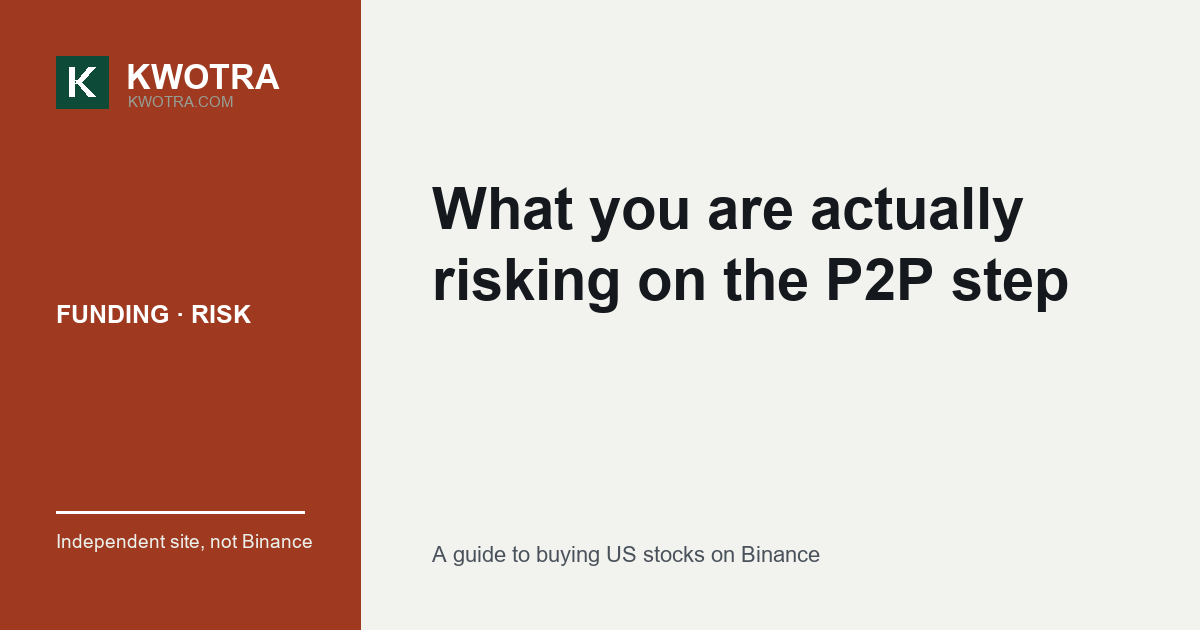 K KWOTRA
KWOTRA.COM

FUNDING · RISK

Independent site, not Binance

What you are actually risking on the P2P step

A guide to buying US stocks on Binance